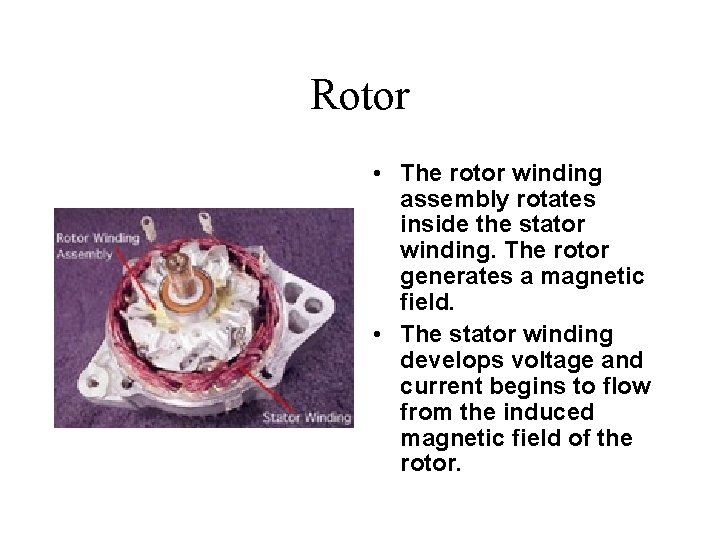 Rotor

Rotor Winding Assembly

Stator Winding

• The rotor winding assembly rotates inside the stator winding. The rotor generates a magnetic field.
• The stator winding develops voltage and current begins to flow from the induced magnetic field of the rotor.